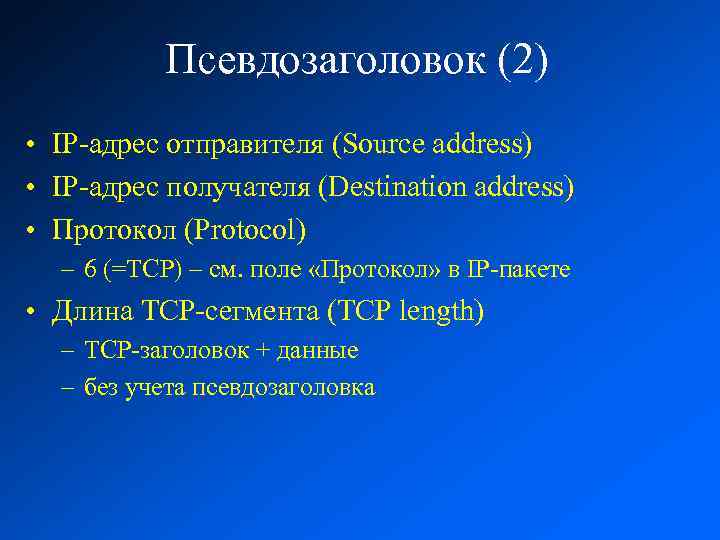 Псевдозаголовок (2)

• IP-адрес отправителя (Source address)
• IP-адрес получателя (Destination address)
• Протокол (Protocol)
– 6 (=TCP) – см. поле «Протокол» в IP-пакете
• Длина TCP-сегмента (TCP length)
– TCP-заголовок + данные
– без учета псевдозаголовка